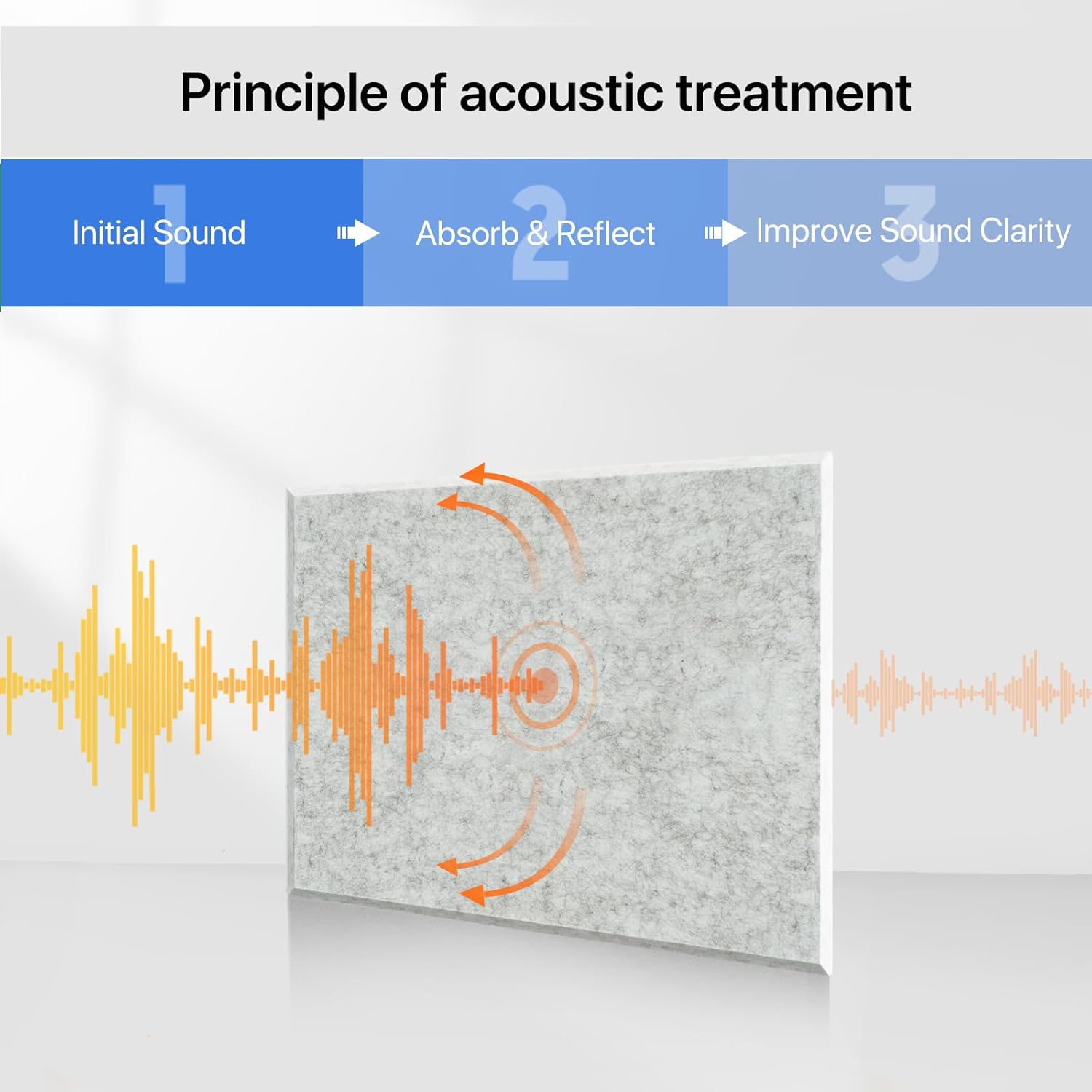 Principle of acoustic treatment

1 Initial Sound

2 Absorb & Reflect

3 Improve Sound Clarity